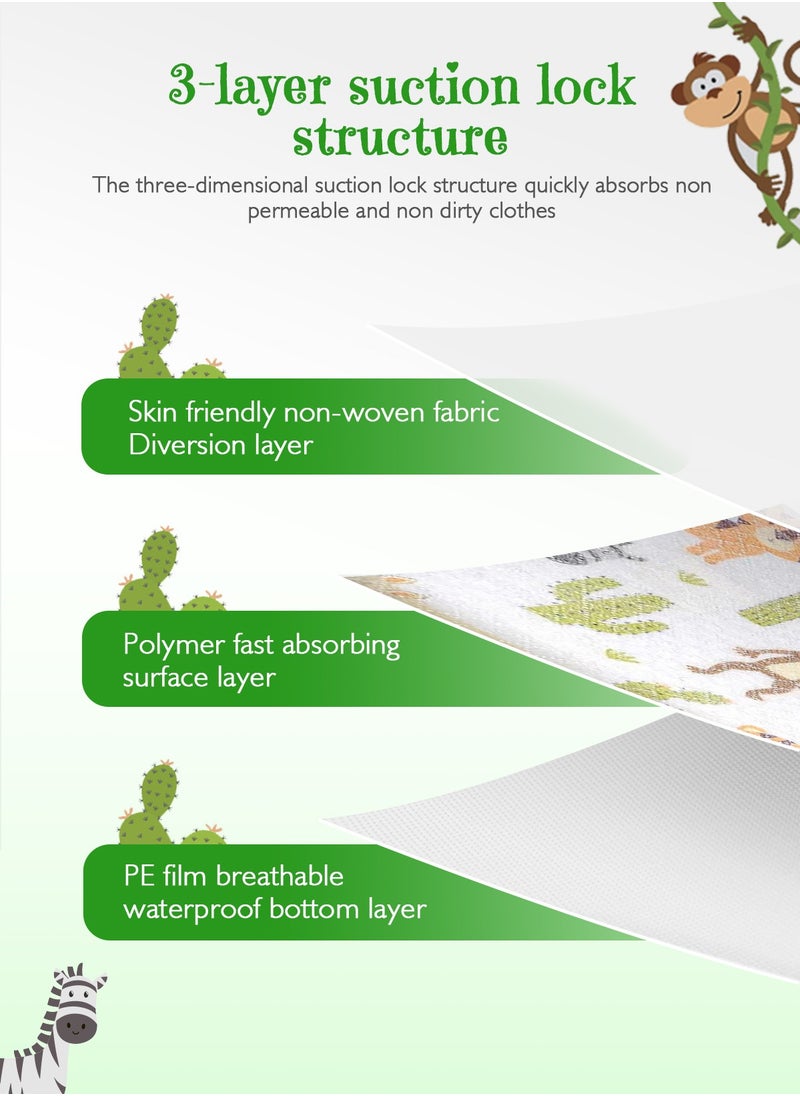 3-layer suction lock structure

The three-dimensional suction lock structure quickly absorbs non permeable and non dirty clothes

Skin friendly non-woven fabric Diversion layer

Polymer fast absorbing surface layer

PE film breathable waterproof bottom layer